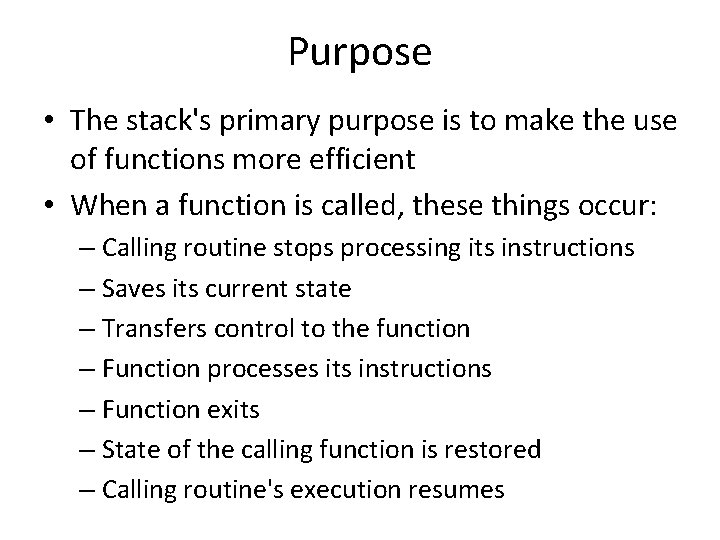 Purpose

• The stack's primary purpose is to make the use of functions more efficient
• When a function is called, these things occur:
– Calling routine stops processing its instructions
– Saves its current state
– Transfers control to the function
– Function processes its instructions
– Function exits
– State of the calling function is restored
– Calling routine's execution resumes